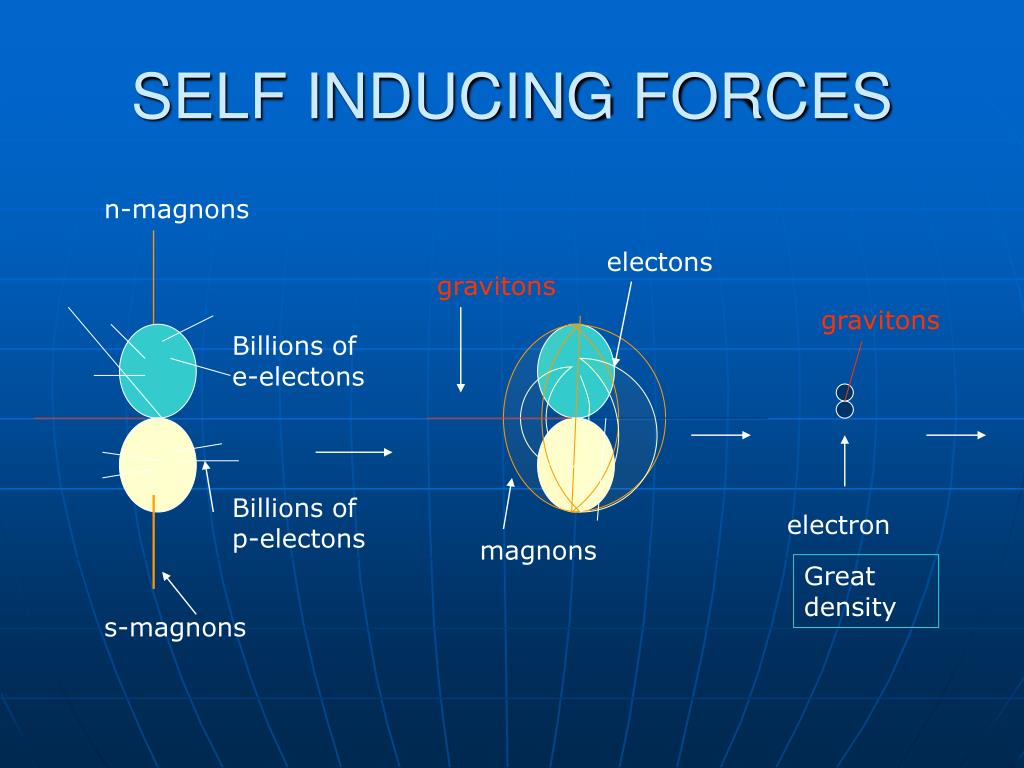 SELF INDUCING FORCES

n-magnons

Billions of e-electons

Billions of p-electons

s-magnons

gravitons

electons

magnons

gravitons

electron

Great density